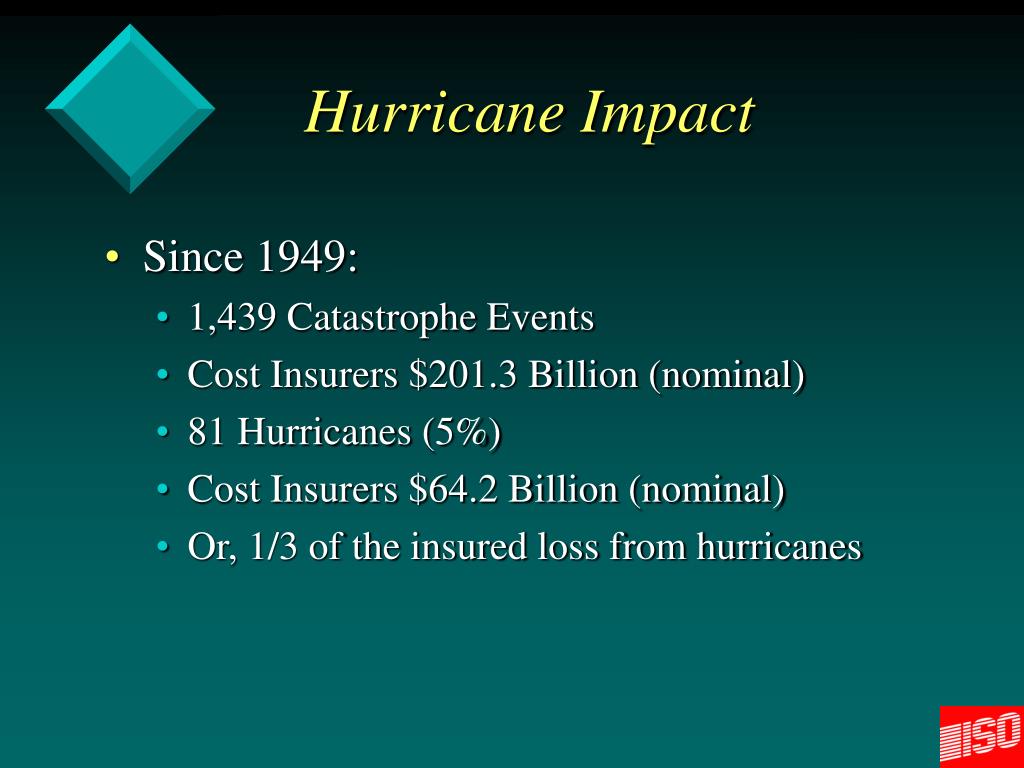 Hurricane Impact

• Since 1949:
  • 1,439 Catastrophe Events
  • Cost Insurers \$201.3 Billion (nominal)
  • 81 Hurricanes (5%)
  • Cost Insurers \$64.2 Billion (nominal)
  • Or, 1/3 of the insured loss from hurricanes

ISO